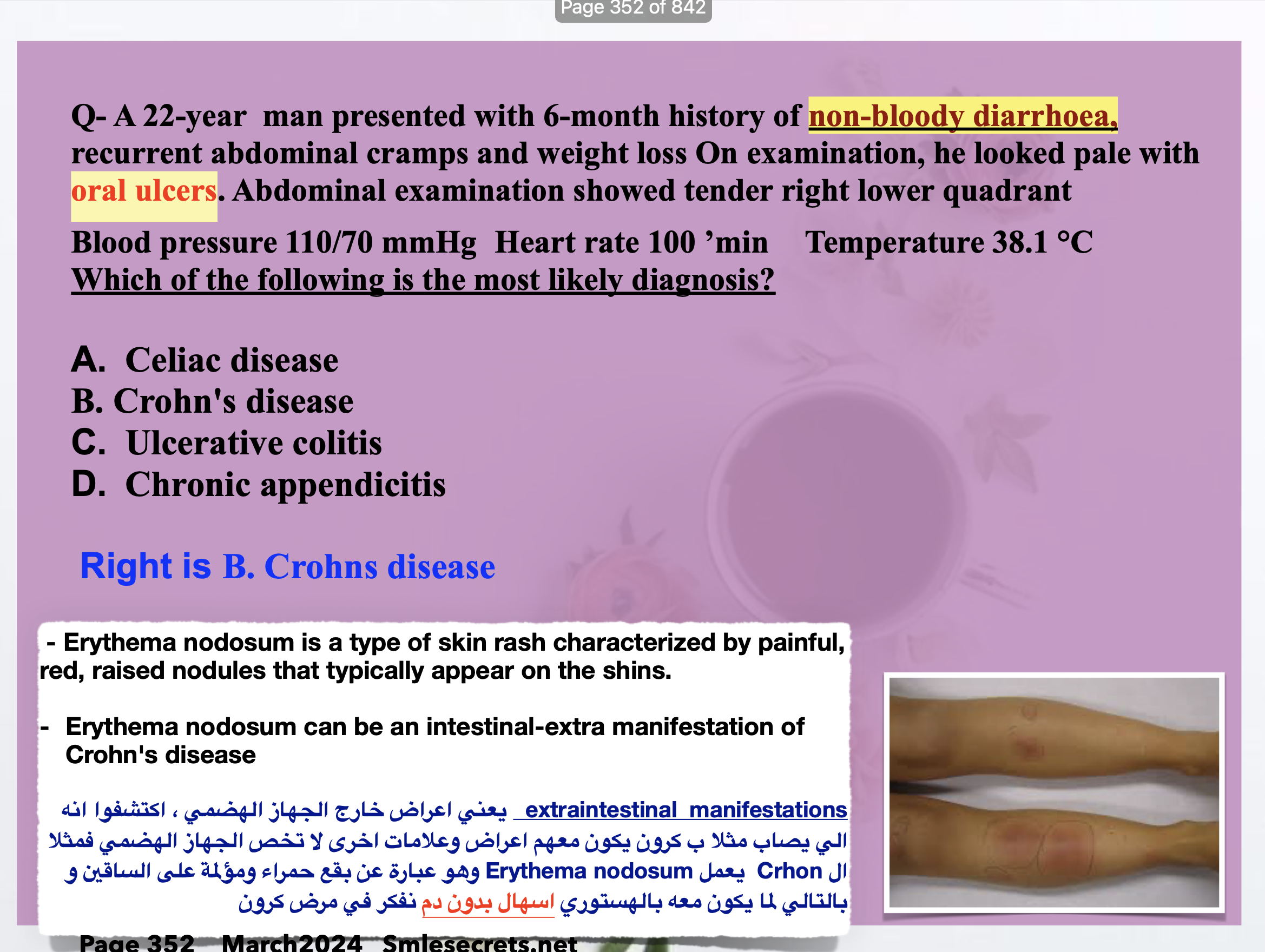 Page 352 of 842

Q- A 22-year man presented with 6-month history of non-bloody diarrhoea, recurrent abdominal cramps and weight loss On examination, he looked pale with oral ulcers. Abdominal examination showed tender right lower quadrant

Blood pressure 110/70 mmHg Heart rate 100 ’min Temperature 38.1 °C
Which of the following is the most likely diagnosis?

A. Celiac disease
B. Crohn's disease
C. Ulcerative colitis
D. Chronic appendicitis

Right is B. Crohns disease

- Erythema nodosum is a type of skin rash characterized by painful, red, raised nodules that typically appear on the shins.

- Erythema nodosum can be an intestinal-extra manifestation of Crohn's disease

extraintestinal manifestations يعني اعراض خارج الجهاز الهضمي ، اكتشفوا انه الي يصاب مثلا ب كرون يكون معهم اعراض وعلامات اخرى لا تخص الجهاز الهضمي فمثلا ال Crhon يعمل Erythema nodosum وهو عبارة عن بقع حمراء ومؤلمة على الساقين و بالتالي لما يكون معه بالهستوري اسهال بدون دم نفكر في مرض كرون

Page 352 March2024 Smlesecrets.net